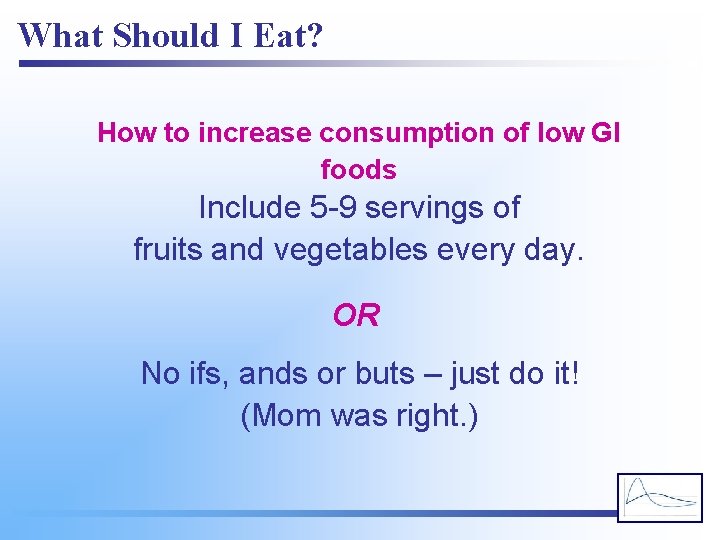 What Should I Eat?

How to increase consumption of low GI foods

Include 5-9 servings of fruits and vegetables every day.

OR

No ifs, ands or buts – just do it! (Mom was right.)